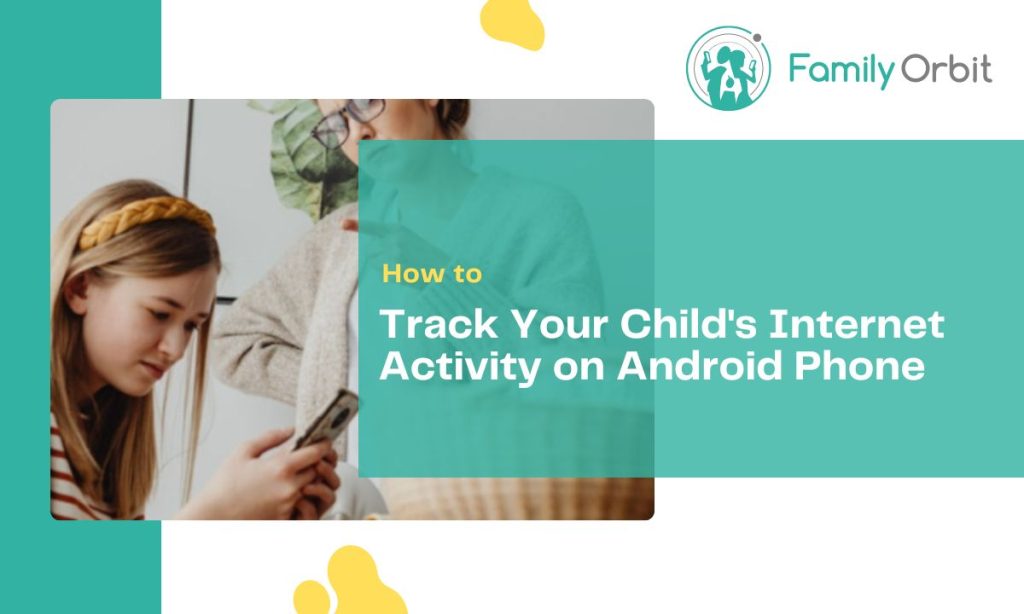 Family Orbit

How to

Track Your Child's Internet Activity on Android Phone